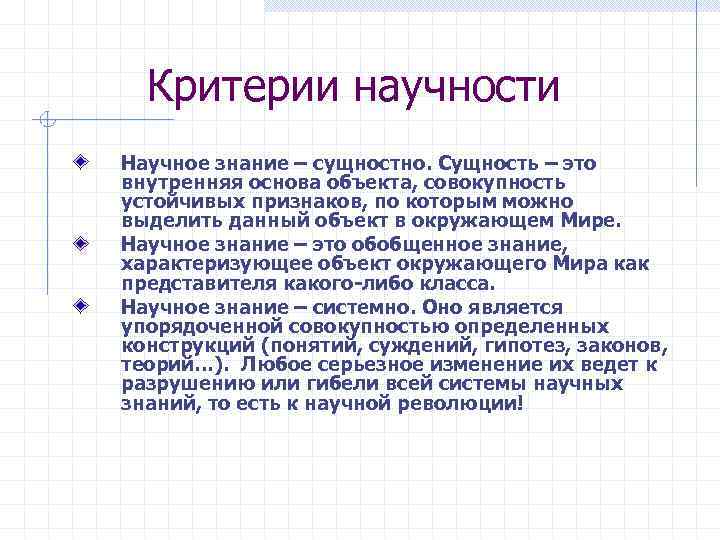 Критерии научности

Научное знание – сущностно. Сущность – это внутренняя основа объекта, совокупность устойчивых признаков, по которым можно выделить данный объект в окружающем Мире.

Научное знание – это обобщенное знание, характеризующее объект окружающего Мира как представителя какого-либо класса.

Научное знание – системно. Оно является упорядоченной совокупностью определенных конструкций (понятий, суждений, гипотез, законов, теорий…). Любое серьезное изменение их ведет к разрушению или гибели всей системы научных знаний, то есть к научной революции!